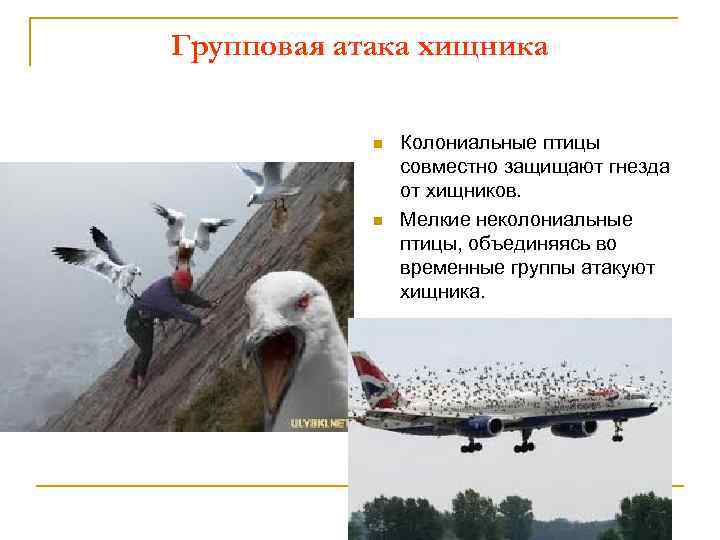 Групповая атака хищника

Колониальные птицы совместно защищают гнезда от хищников.

Мелкие неколониальные птицы, объединяясь во временные группы атакуют хищника.

ULYBKI.NET